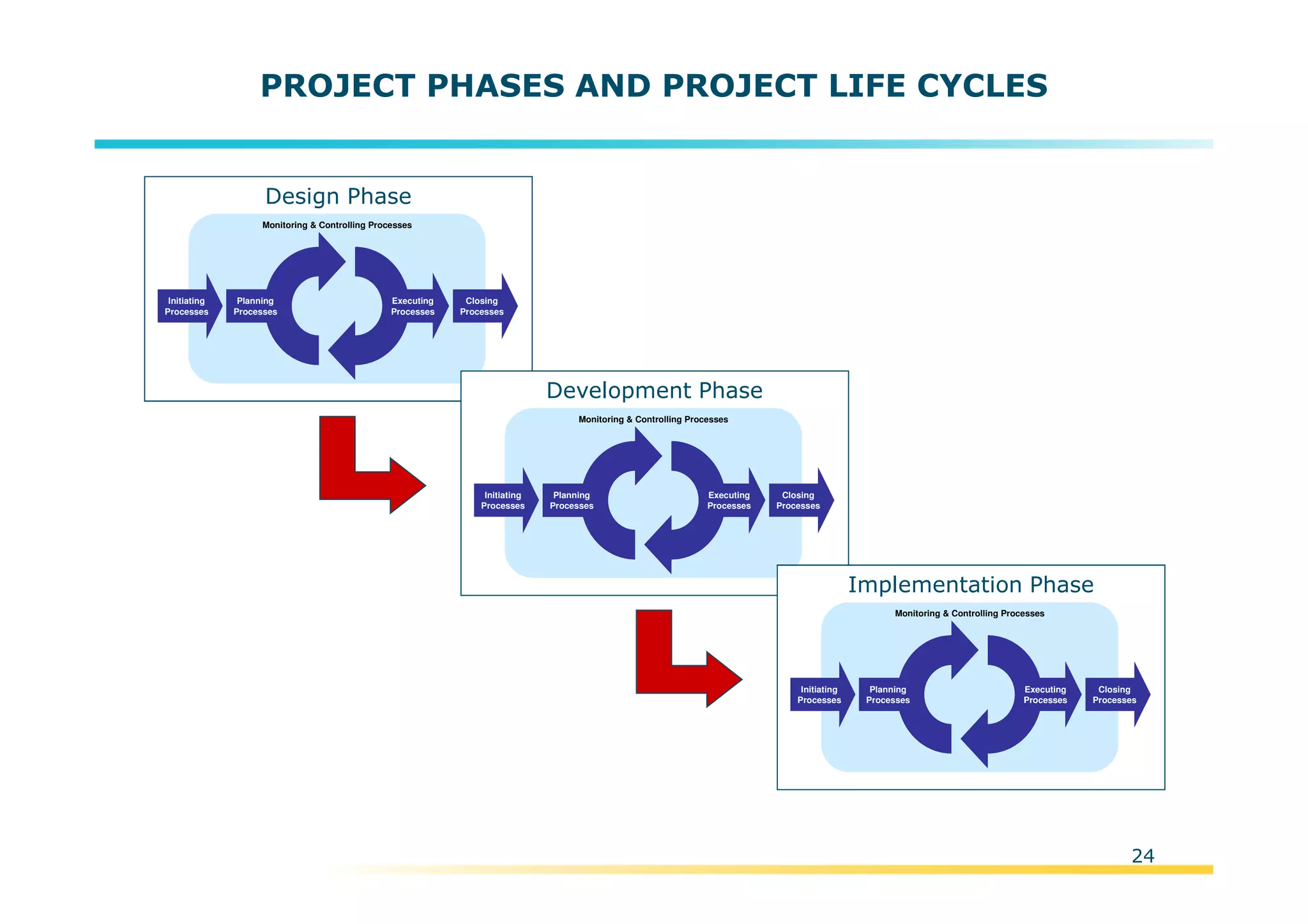 PROJECT PHASES AND PROJECT LIFE CYCLES

Design Phase

Monitoring & Controlling Processes

Initiating Processes

Planning Processes

Executing Processes

Closing Processes

Development Phase

Monitoring & Controlling Processes

Initiating Processes

Planning Processes

Executing Processes

Closing Processes

Implementation Phase

Monitoring & Controlling Processes

Initiating Processes

Planning Processes

Executing Processes

Closing Processes

24